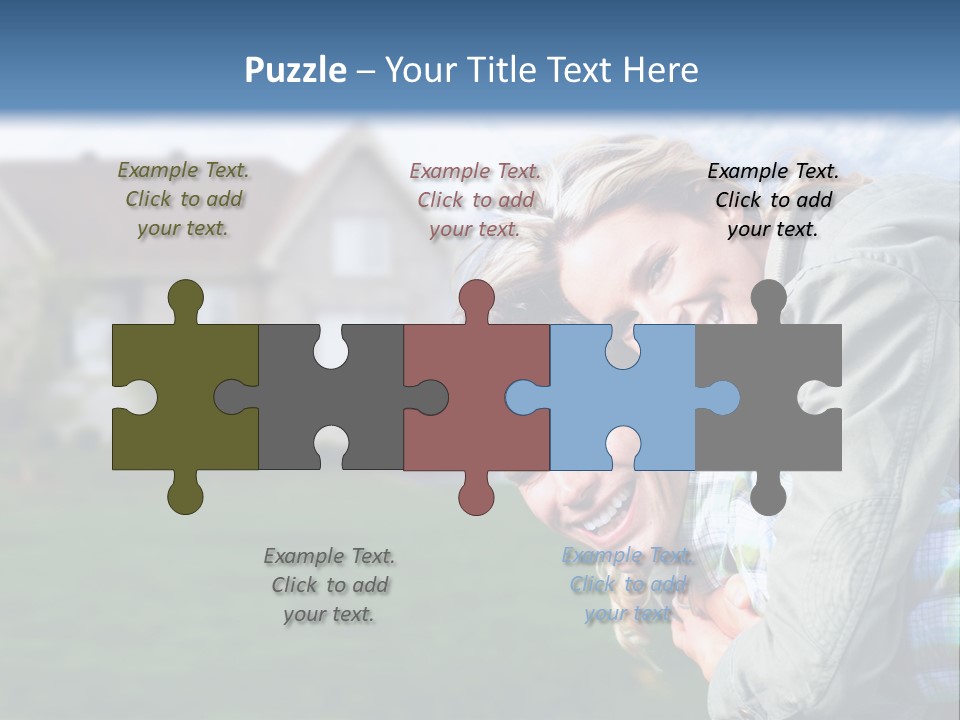 Puzzle – Your Title Text Here

Example Text. Click to add your text.

Example Text. Click to add your text.

Example Text. Click to add your text.

Example Text. Click to add your text.

Example Text. Click to add your text.